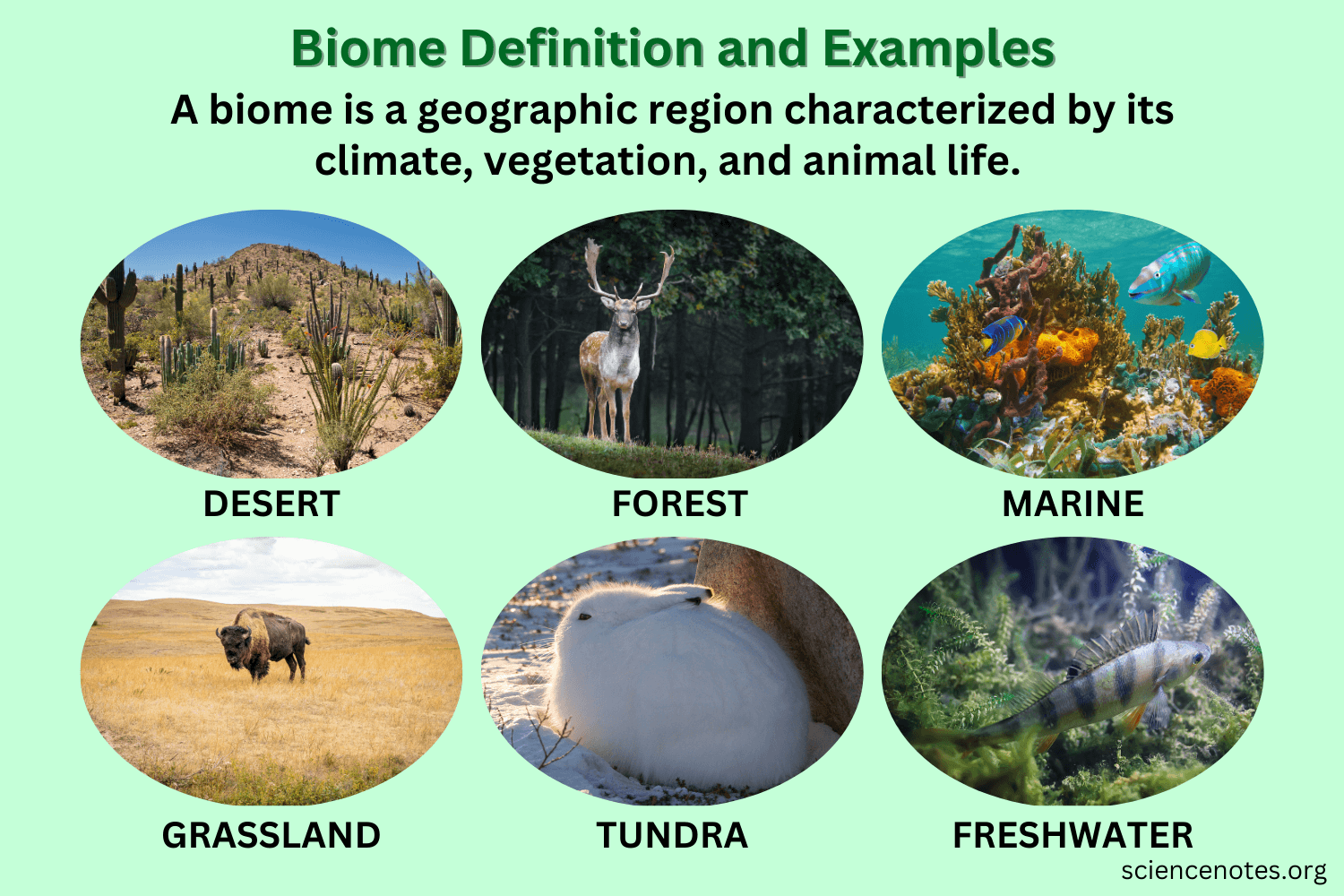 Biome Definition and Examples

A biome is a geographic region characterized by its climate, vegetation, and animal life.

DESERT

FOREST

MARINE

GRASSLAND

TUNDRA

FRESHWATER

sciencenotes.org